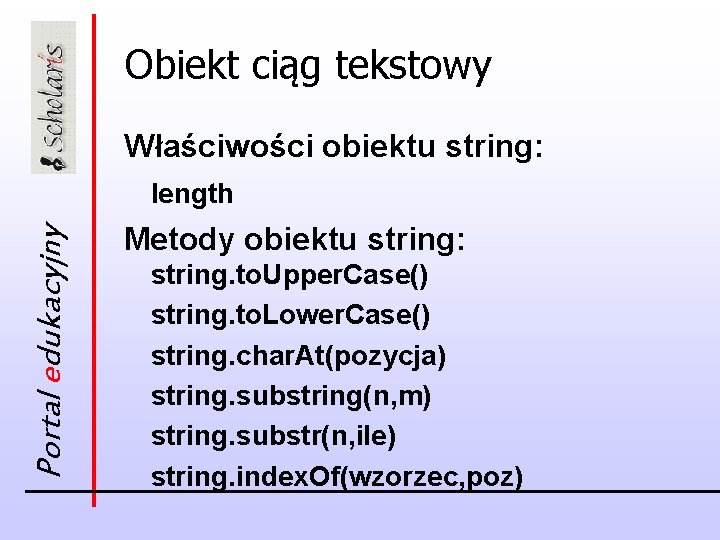 scholaris

Portal edukacyjny

Obiekt ciąg tekstowy

Właściwości obiektu string:

length

Metody obiektu string:

string.toUpperCase()

string.toLowerCase()

string.charAt(pozycja)

string.substring(n,m)

string.substr(n,ile)

string.indexOf(wzorzec,poz)